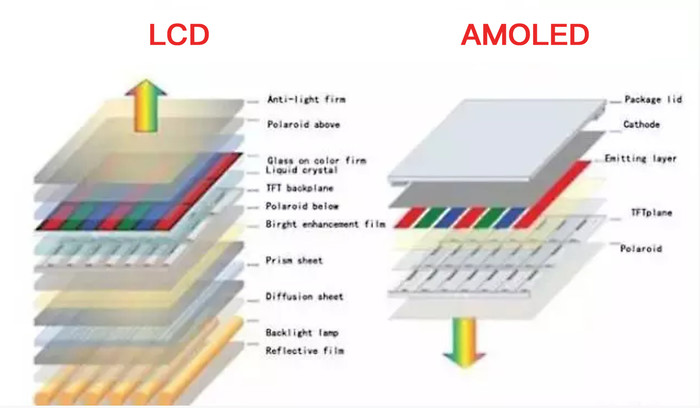 LCD

Anti-light firm
Polaroid above
Glass on color firm
Liquid crystal
TFT backplane
Polaroid below
Birght enhancement film
Prism sheet
Diffusion sheet
Backlight lamp
Reflective film

AMOLED

Package lid
Cathode
Emitting layer
TFTplane
Polaroid